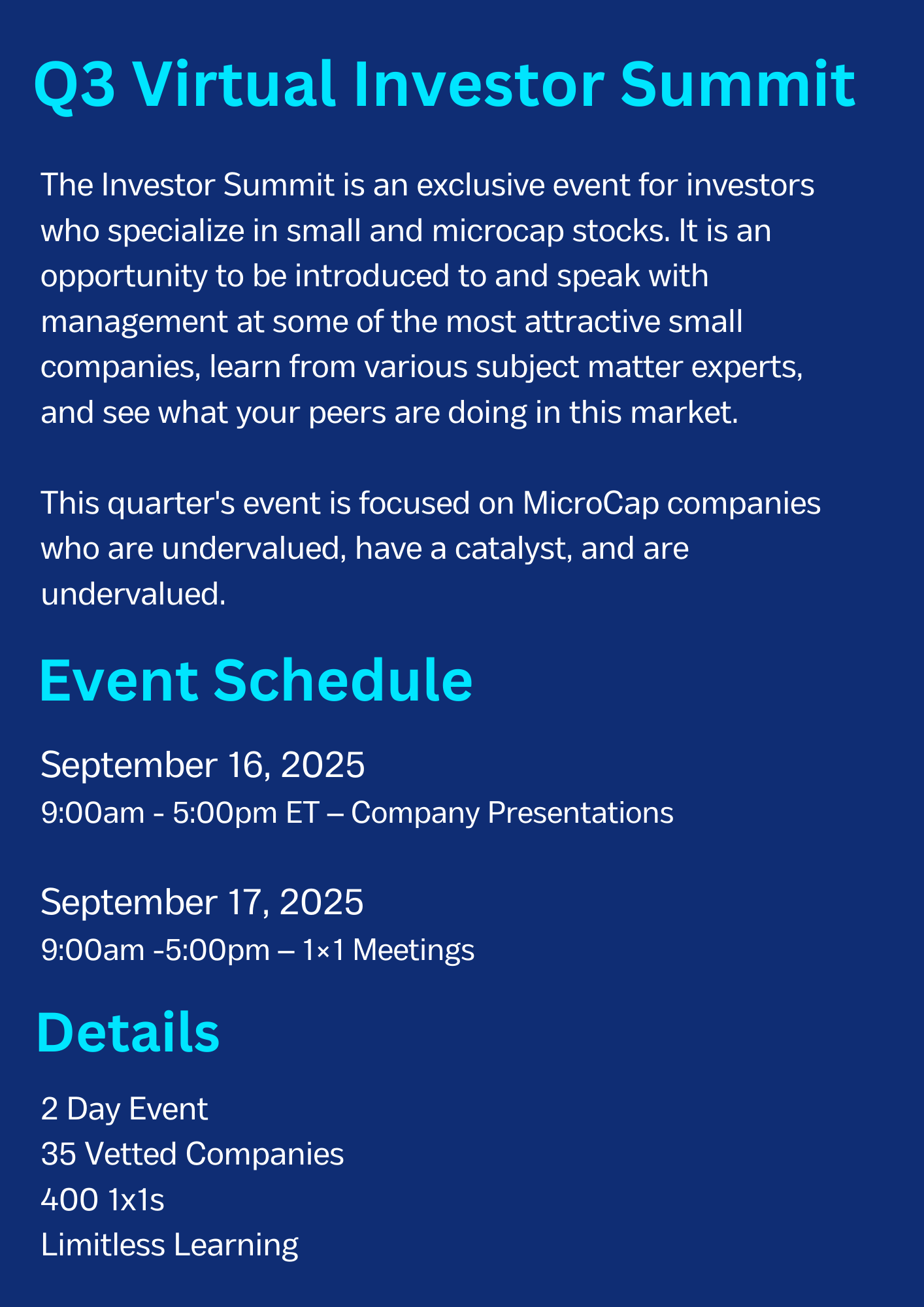 Q3 Virtual Investor Summit

The Investor Summit is an exclusive event for investors who specialize in small and microcap stocks. It is an opportunity to be introduced to and speak with management at some of the most attractive small companies, learn from various subject matter experts, and see what your peers are doing in this market.

This quarter's event is focused on MicroCap companies who are undervalued, have a catalyst, and are undervalued.

Event Schedule

September 16, 2025
9:00am - 5:00pm ET – Company Presentations

September 17, 2025
9:00am -5:00pm – 1×1 Meetings

Details

2 Day Event
35 Vetted Companies
400 1x1s
Limitless Learning